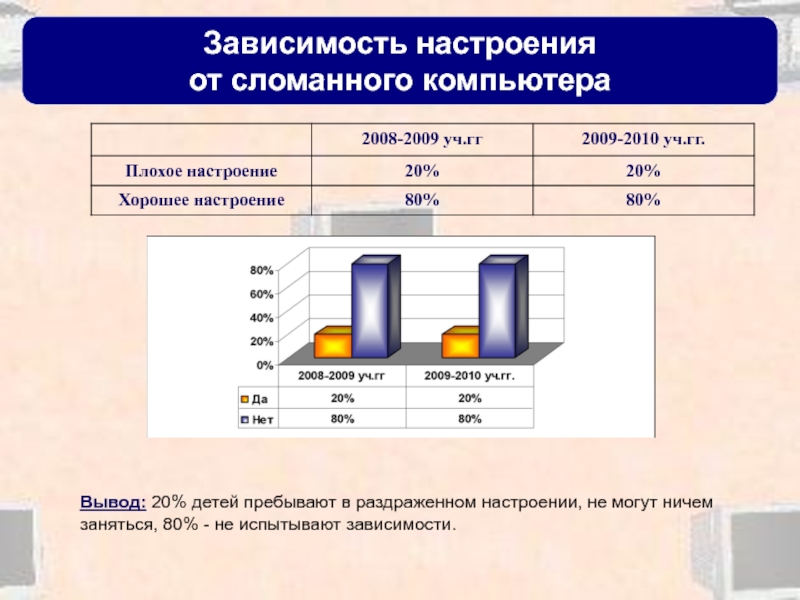 Зависимость настроения от сломанного компьютера

| | 2008-2009 уч.гг | 2009-2010 уч.гг. |
|---|---|---|
| Плохое настроение | 20% | 20% |
| Хорошее настроение | 80% | 80% |

80%
60%
40%
20%
0%

| | 2008-2009 уч.гг | 2009-2010 уч.гг. |
|---|---|---|
| Да | 20% | 20% |
| Нет | 80% | 80% |

Вывод: 20% детей пребывают в раздраженном настроении, не могут ничем заняться, 80% - не испытывают зависимости.